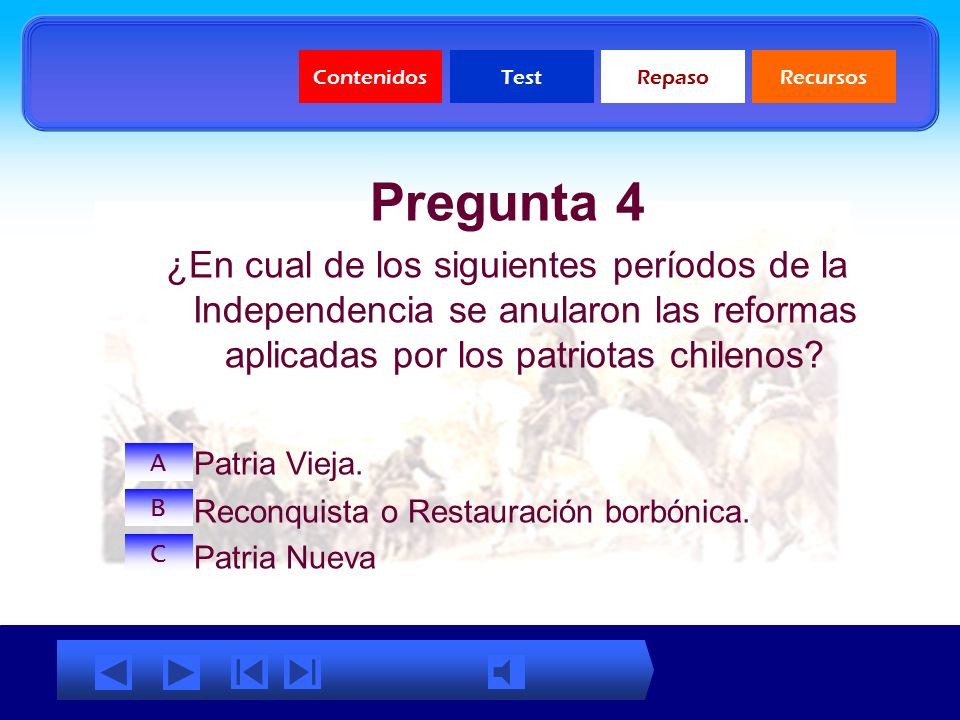 Contenidos Test Repaso Recursos

Pregunta 4

¿En cual de los siguientes períodos de la Independencia se anularon las reformas aplicadas por los patriotas chilenos?

A Patria Vieja.

B Reconquista o Restauración borbónica.

C Patria Nueva